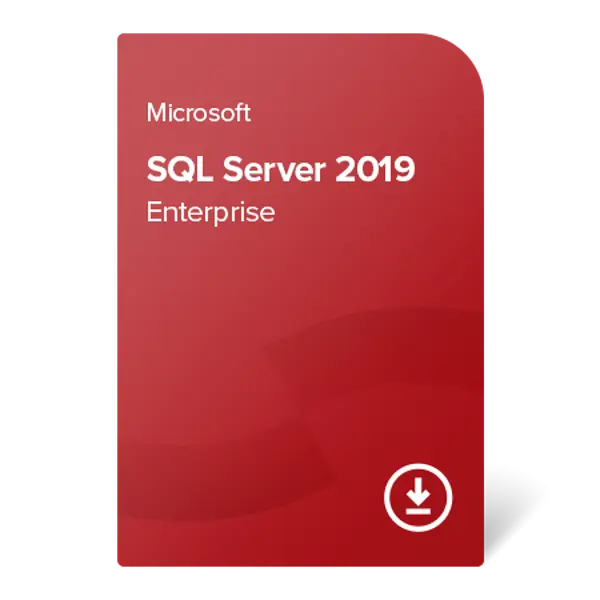 Microsoft

SQL Server 2019

Enterprise